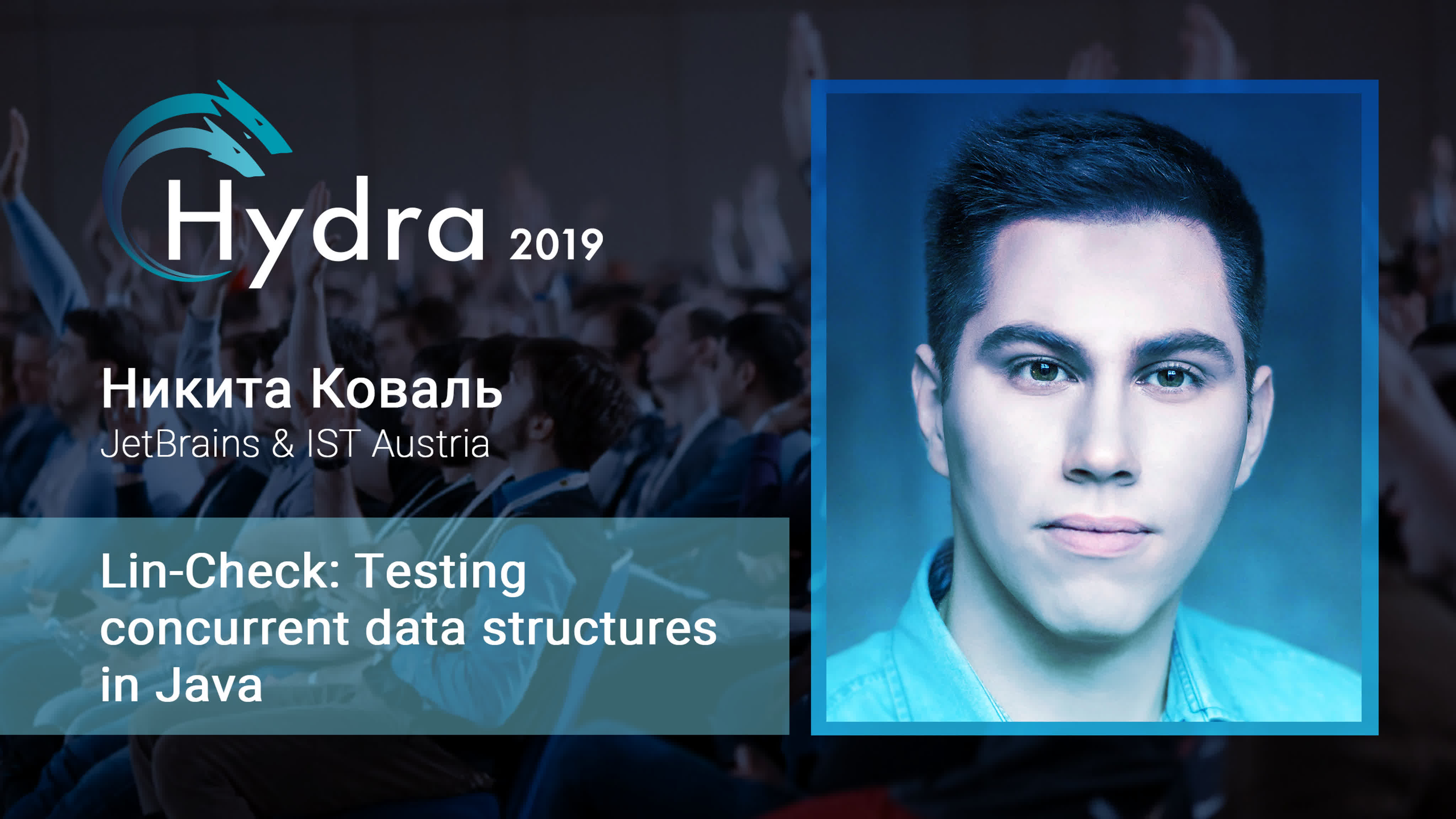 Hydra 2019

Никита Коваль
JetBrains & IST Austria

Lin-Check: Testing concurrent data structures in Java